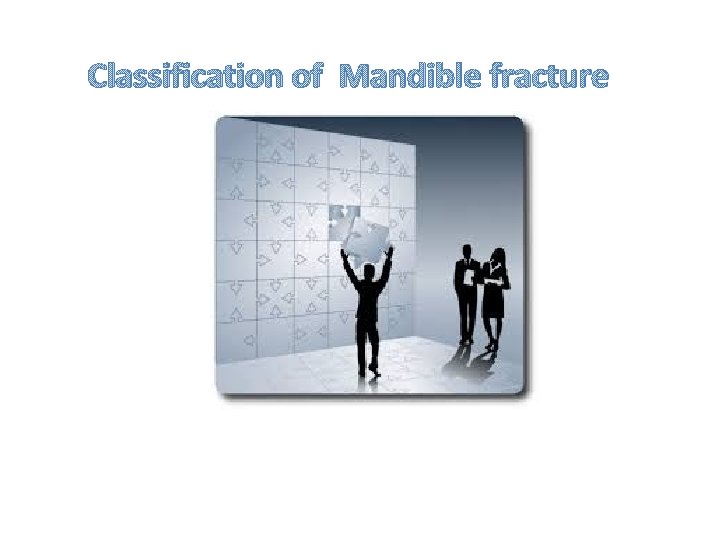 Classification of  Mandible fracture